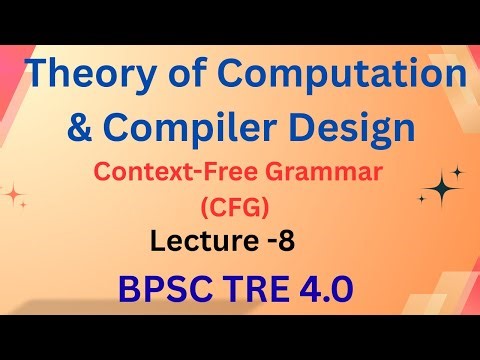 Theory of Computation
& Compiler Design

Context-Free Grammar
(CFG)

Lecture -8

BPSC TRE 4.0